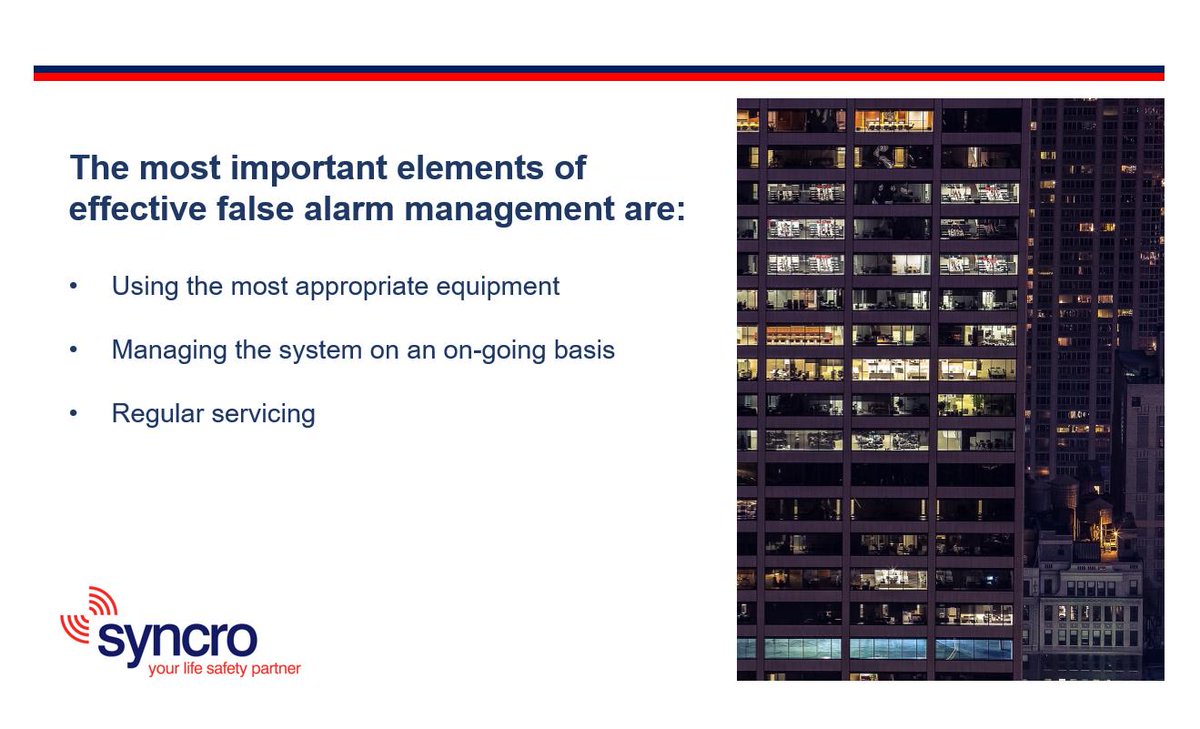 The most important elements of effective false alarm management are:

• Using the most appropriate equipment

• Managing the system on an on-going basis

• Regular servicing

syncro
your life safety partner